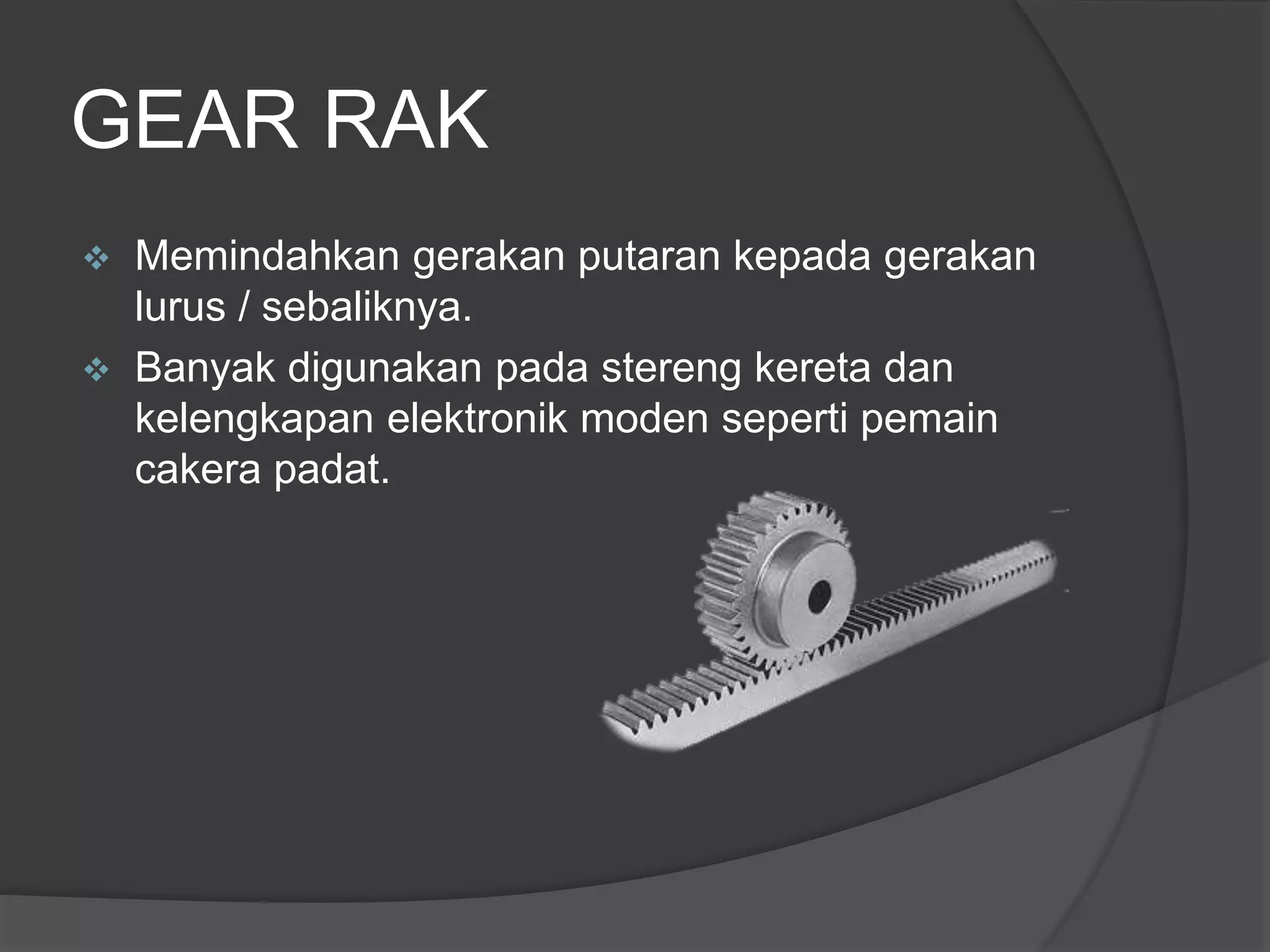 GEAR RAK

❖ Memindahkan gerakan putaran kepada gerakan lurus / sebaliknya.

❖ Banyak digunakan pada stereng kereta dan kelengkapan elektronik moden seperti pemain cakera padat.